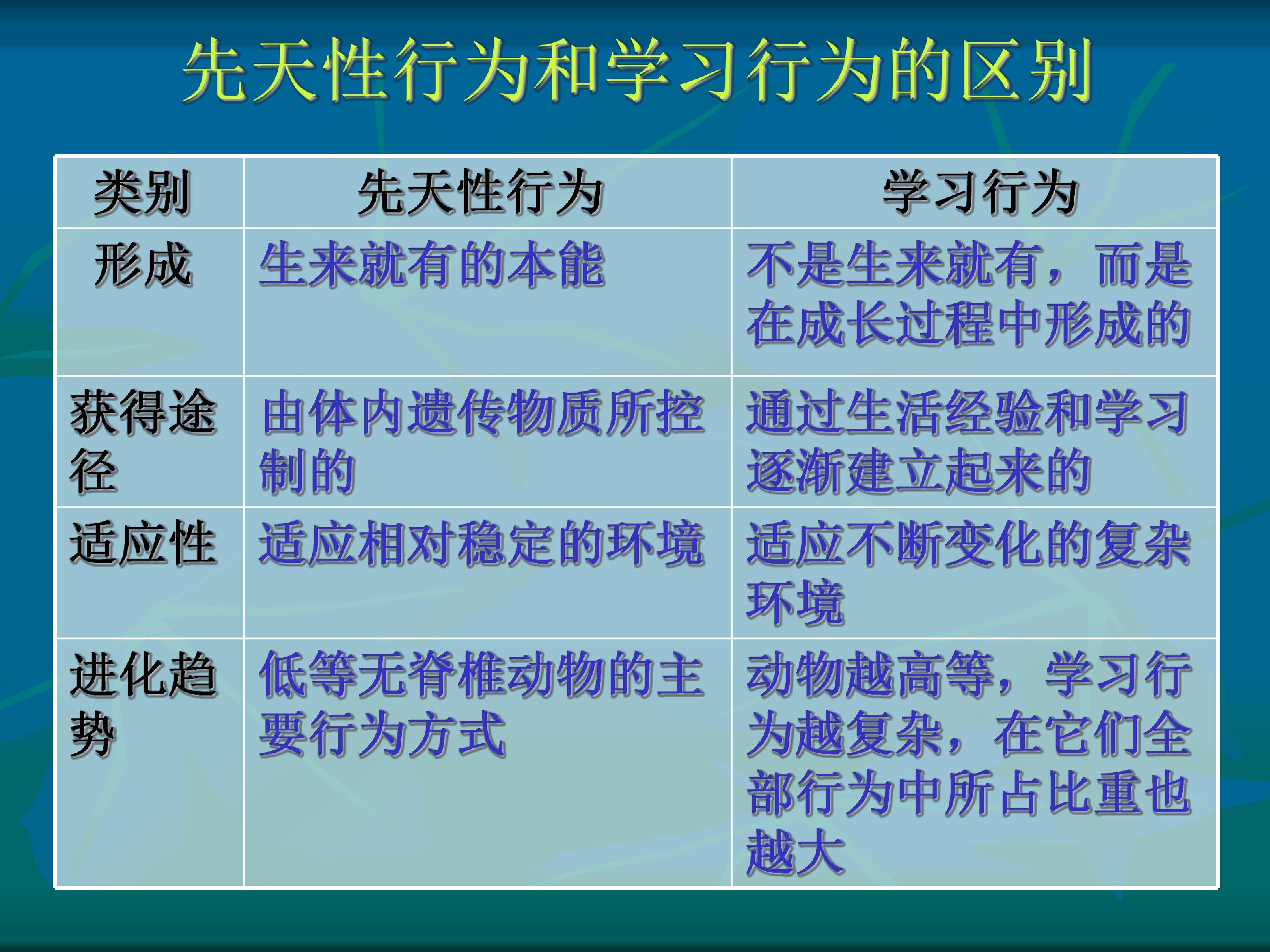 先天性行为和学习行为的区别

| 类别 | 先天性行为 | 学习行为 |
|---|---|---|
| 形成 | 生来就有的本能 | 不是生来就有，而是在成长过程中形成的 |
| 获得途径 | 由体内遗传物质所控制的 | 通过生活经验和学习逐渐建立起来的 |
| 适应性 | 适应相对稳定的环境 | 适应不断变化的复杂环境 |
| 进化趋势 | 低等无脊椎动物的主要行为方式 | 动物越高等，学习行为越复杂，在它们全部行为中所占比重也越大 |